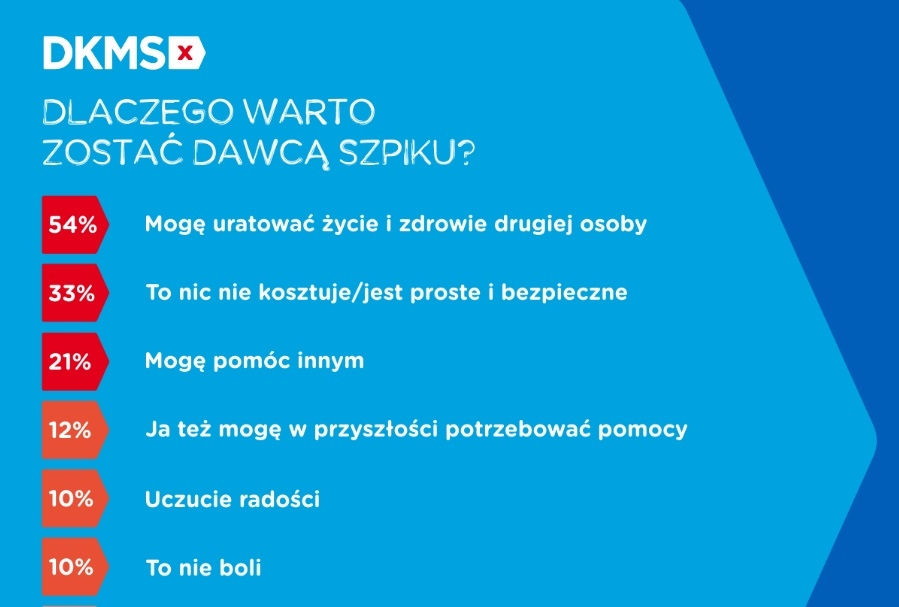 DKMS x

DLACZEGO WARTO ZOSTAĆ DAWCĄ SZPIKU?

54% Mogę uratować życie i zdrowie drugiej osoby

33% To nic nie kosztuje/jest proste i bezpieczne

21% Mogę pomóc innym

12% Ja też mogę w przyszłości potrzebować pomocy

10% Uczucie radości

10% To nie boli